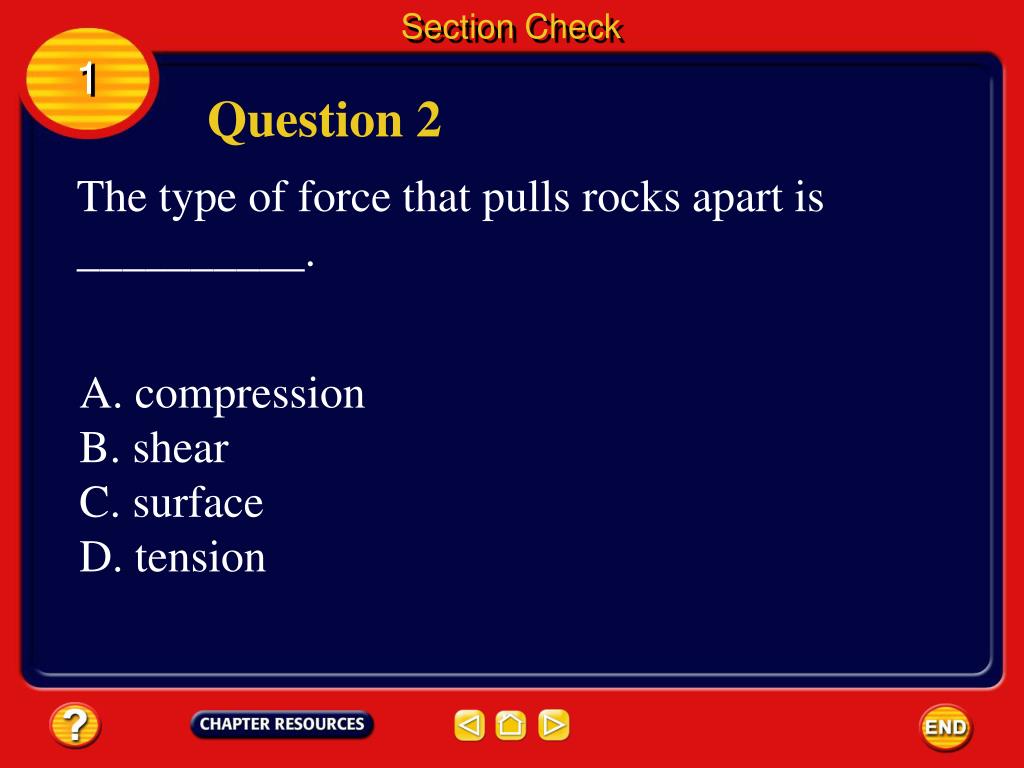 Section Check

1

Question 2

The type of force that pulls rocks apart is __________.

A. compression
B. shear
C. surface
D. tension

?

CHAPTER RESOURCES

END